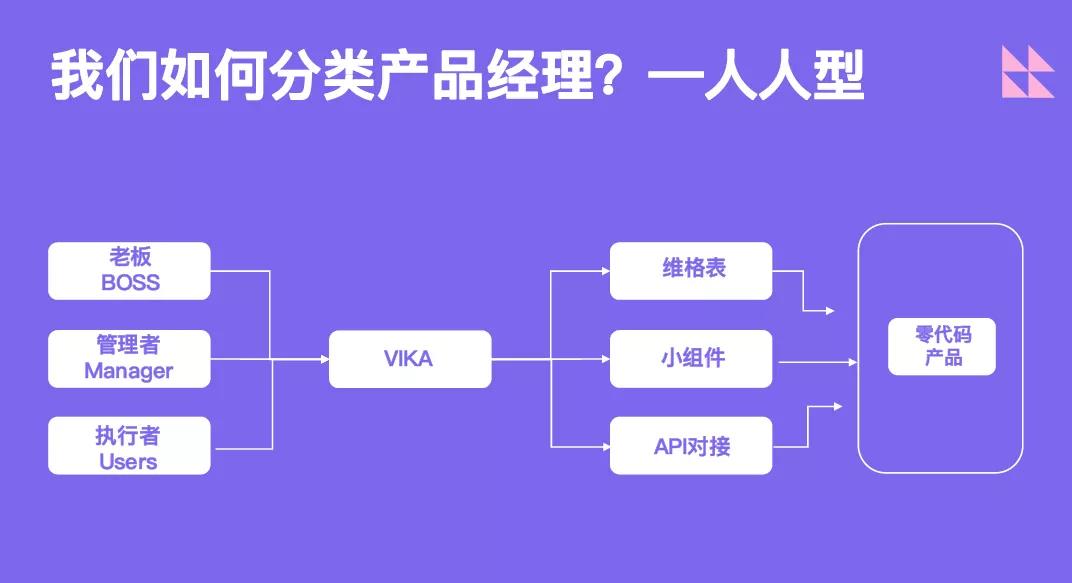 我们如何分类产品经理？—人人型

老板
BOSS

管理者
Manager

执行者
Users

VIKA

维格表

小组件

API对接

零代码
产品